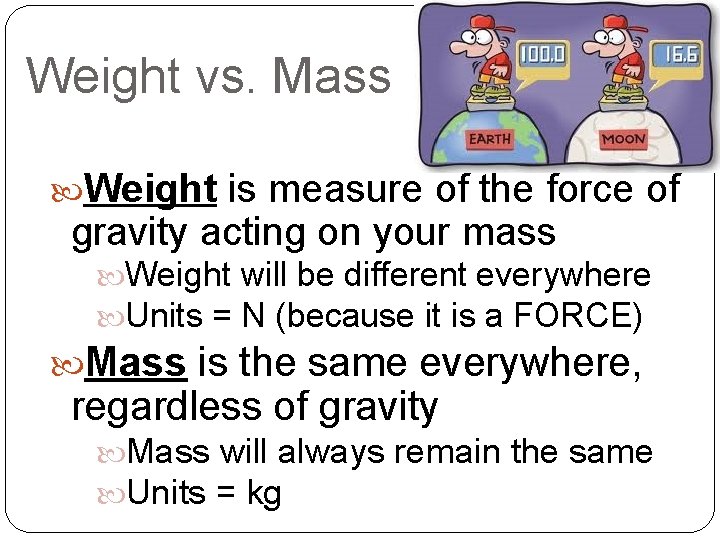 Weight vs. Mass

100.0

16.6

EARTH

MOON

Weight is measure of the force of gravity acting on your mass

Weight will be different everywhere

Units = N (because it is a FORCE)

Mass is the same everywhere, regardless of gravity

Mass will always remain the same

Units = kg